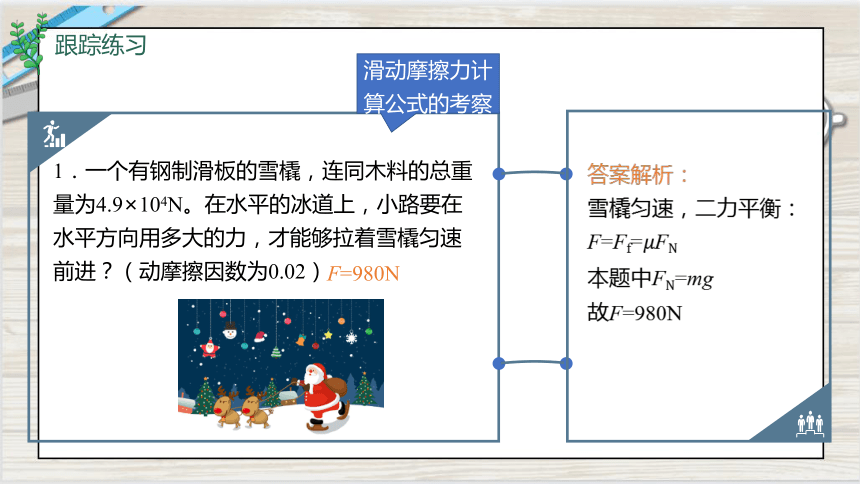 跟踪练习

滑动摩擦力计算公式的考察

1．一个有钢制滑板的雪橇，连同木料的总重量为$4.9\times10^4$N。在水平的冰道上，小路要在水平方向用多大的力，才能够拉着雪橇匀速前进？（动摩擦因数为0.02）$F$=980N

答案解析：
雪橇匀速，二力平衡：
$F=F_f=\mu F_N$
本题中$F_N=mg$
故$F$=980N